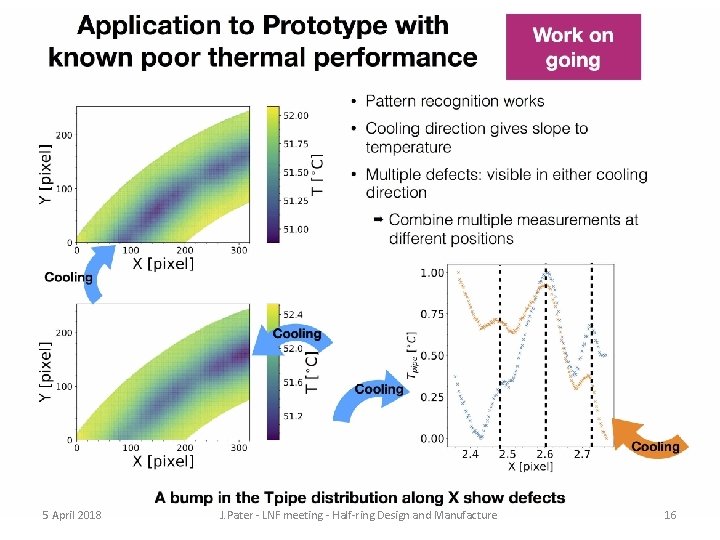 Application to Prototype with known poor thermal performance

Work on going

• Pattern recognition works

• Cooling direction gives slope to temperature

• Multiple defects: visible in either cooling direction

➡ Combine multiple measurements at different positions

Y [pixel]
200
100
0
0 100 200 300
X [pixel]
52.00
51.75
51.50
51.25
51.00
T [°C]

Cooling

Y [pixel]
200
100
0
0 100 200 300
X [pixel]
52.4
52.0
51.6
51.2
T [°C]

Cooling

Cooling

$T_{pipe}$ [°C]
1.00
0.75
0.50
0.25
0.00
2.4 2.5 2.6 2.7
X [pixel]

Cooling

A bump in the Tpipe distribution along X show defects

5 April 2018

J.Pater - LNF meeting - Half-ring Design and Manufacture

16